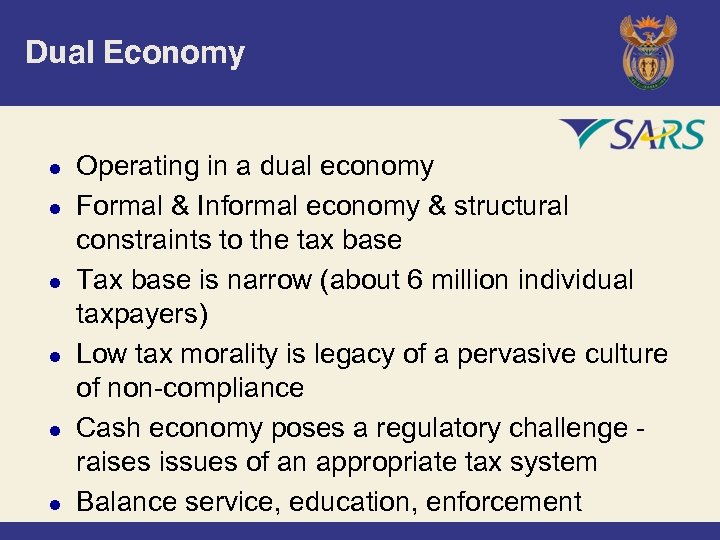 Dual Economy

SARS

- Operating in a dual economy
- Formal & Informal economy & structural constraints to the tax base
- Tax base is narrow (about 6 million individual taxpayers)
- Low tax morality is legacy of a pervasive culture of non-compliance
- Cash economy poses a regulatory challenge - raises issues of an appropriate tax system
- Balance service, education, enforcement